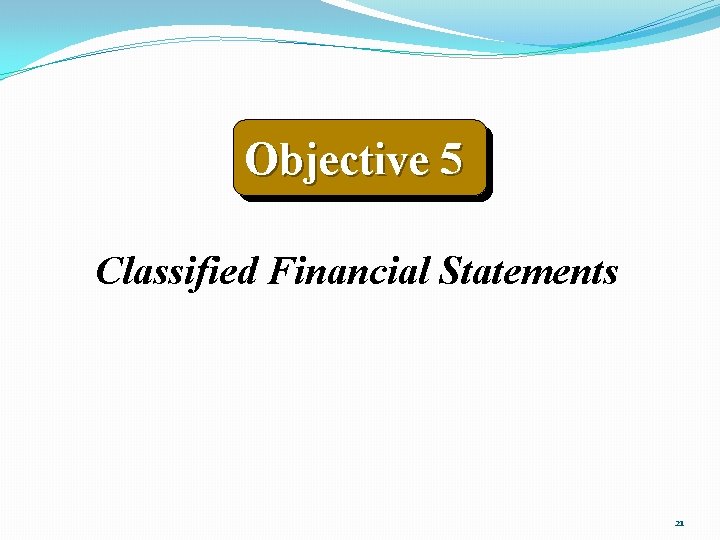 Objective 5

Classified Financial Statements

21